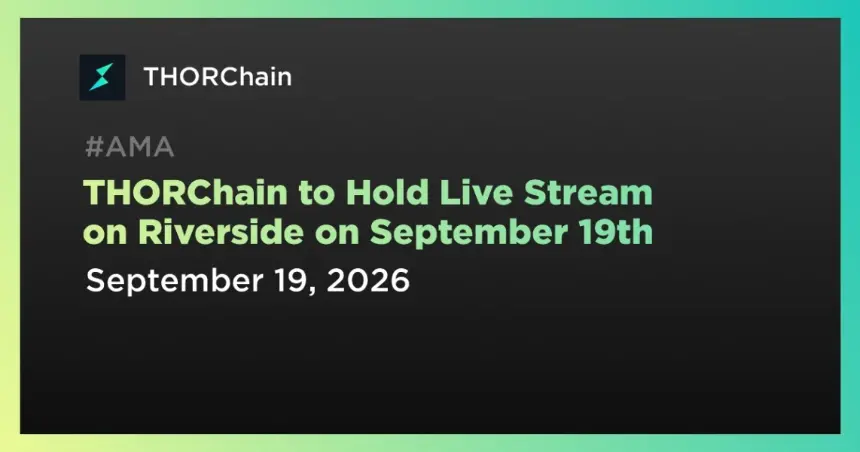 THORChain

#AMA

THORChain to Hold Live Stream on Riverside on September 19th

September 19, 2026